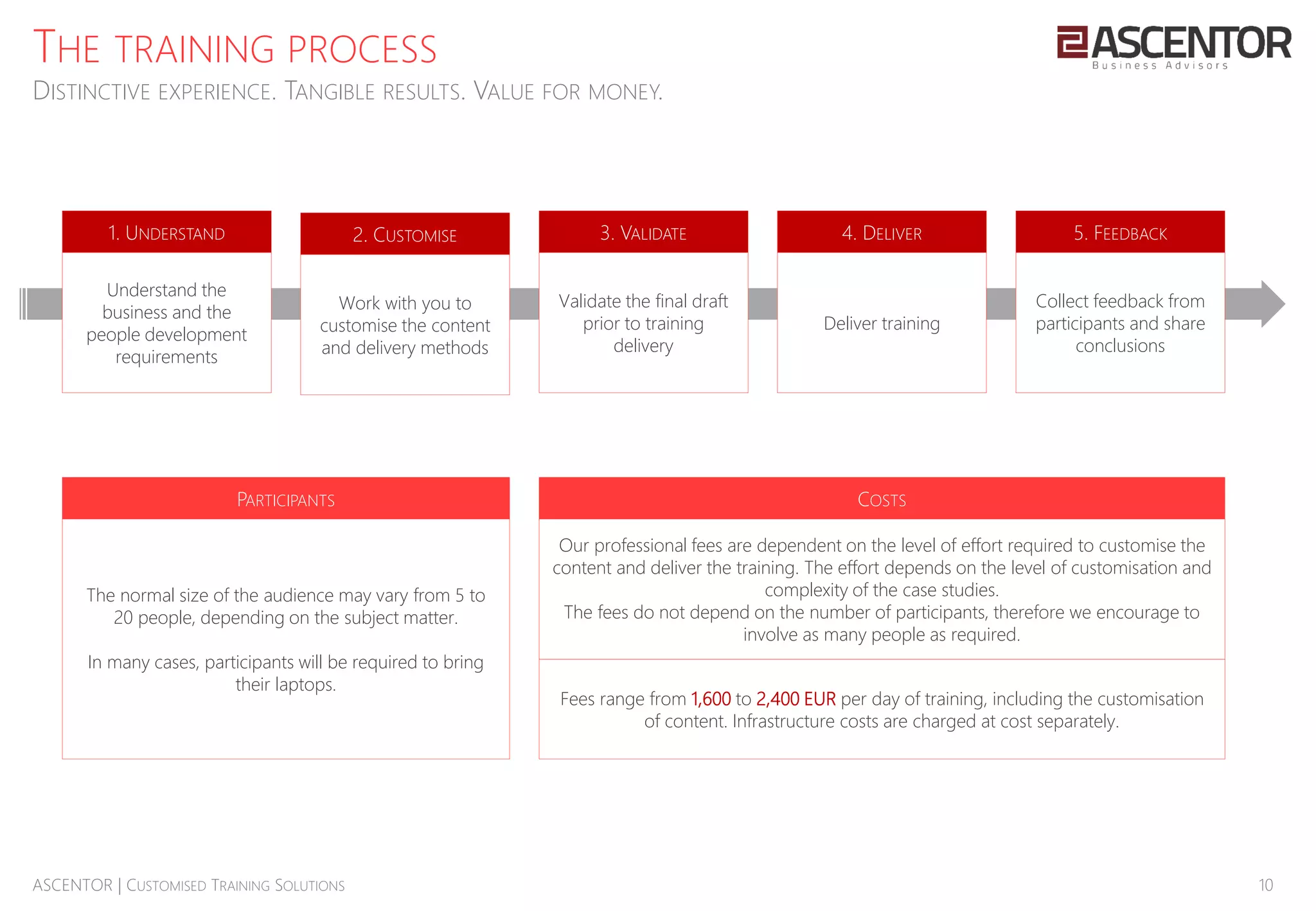 THE TRAINING PROCESS

DISTINCTIVE EXPERIENCE. TANGIBLE RESULTS. VALUE FOR MONEY.

ASCENTOR
Business Advisors

1. UNDERSTAND

Understand the business and the people development requirements

2. CUSTOMISE

Work with you to customise the content and delivery methods

3. VALIDATE

Validate the final draft prior to training delivery

4. DELIVER

Deliver training

5. FEEDBACK

Collect feedback from participants and share conclusions

PARTICIPANTS

The normal size of the audience may vary from 5 to 20 people, depending on the subject matter.

In many cases, participants will be required to bring their laptops.

COSTS

Our professional fees are dependent on the level of effort required to customise the content and deliver the training. The effort depends on the level of customisation and complexity of the case studies.
The fees do not depend on the number of participants, therefore we encourage to involve as many people as required.

Fees range from 1,600 to 2,400 EUR per day of training, including the customisation of content. Infrastructure costs are charged at cost separately.

ASCENTOR | CUSTOMISED TRAINING SOLUTIONS

10